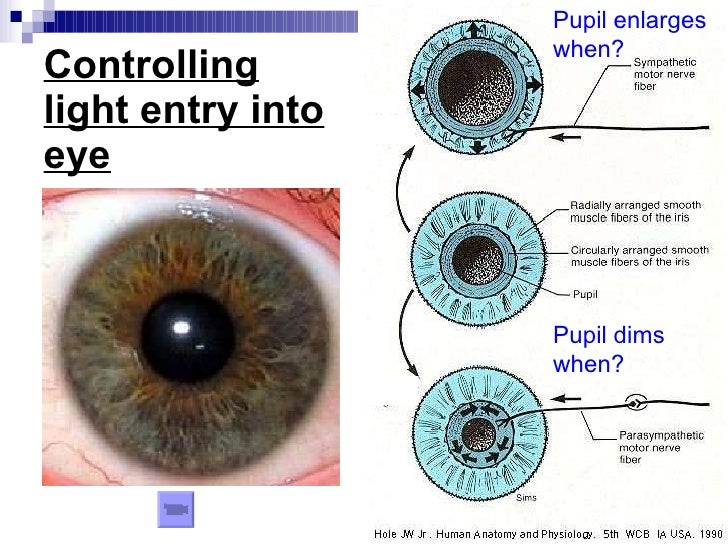 Controlling light entry into eye

Pupil enlarges when?

Sympathetic motor nerve fiber

Radially arranged smooth muscle fibers of the iris

Circularly arranged smooth muscle fibers of the iris

Pupil

Pupil dims when?

Parasympathetic motor nerve fiber

Sims

Hole JW Jr. Human Anatomy and Physiology. 5th WCB IA USA. 1990